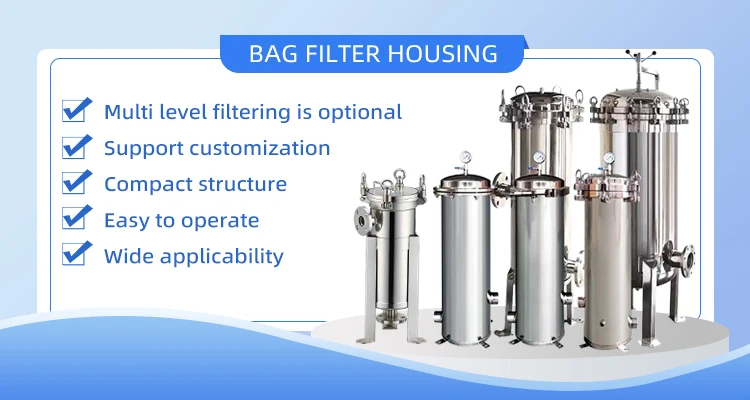 BAG FILTER HOUSING

Multi level filtering is optional
Support customization
Compact structure
Easy to operate
Wide applicability